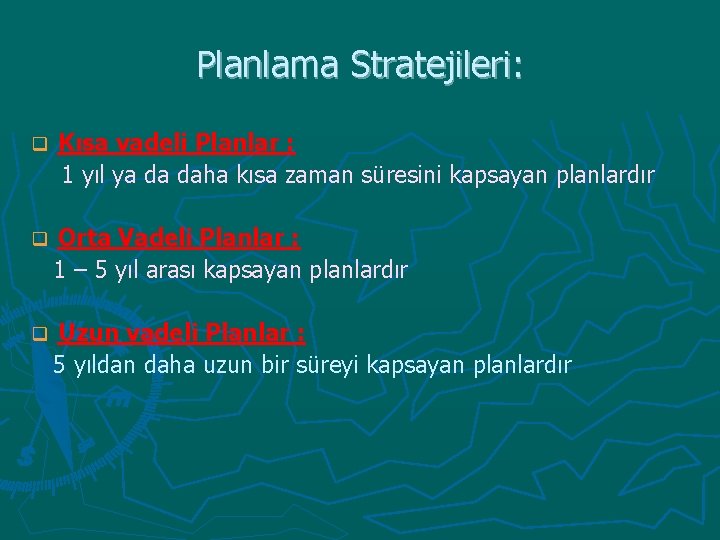 Planlama Stratejileri:

Kısa vadeli Planlar :
1 yıl ya da daha kısa zaman süresini kapsayan planlardır

Orta Vadeli Planlar :
1 – 5 yıl arası kapsayan planlardır

Uzun vadeli Planlar :
5 yıldan daha uzun bir süreyi kapsayan planlardır